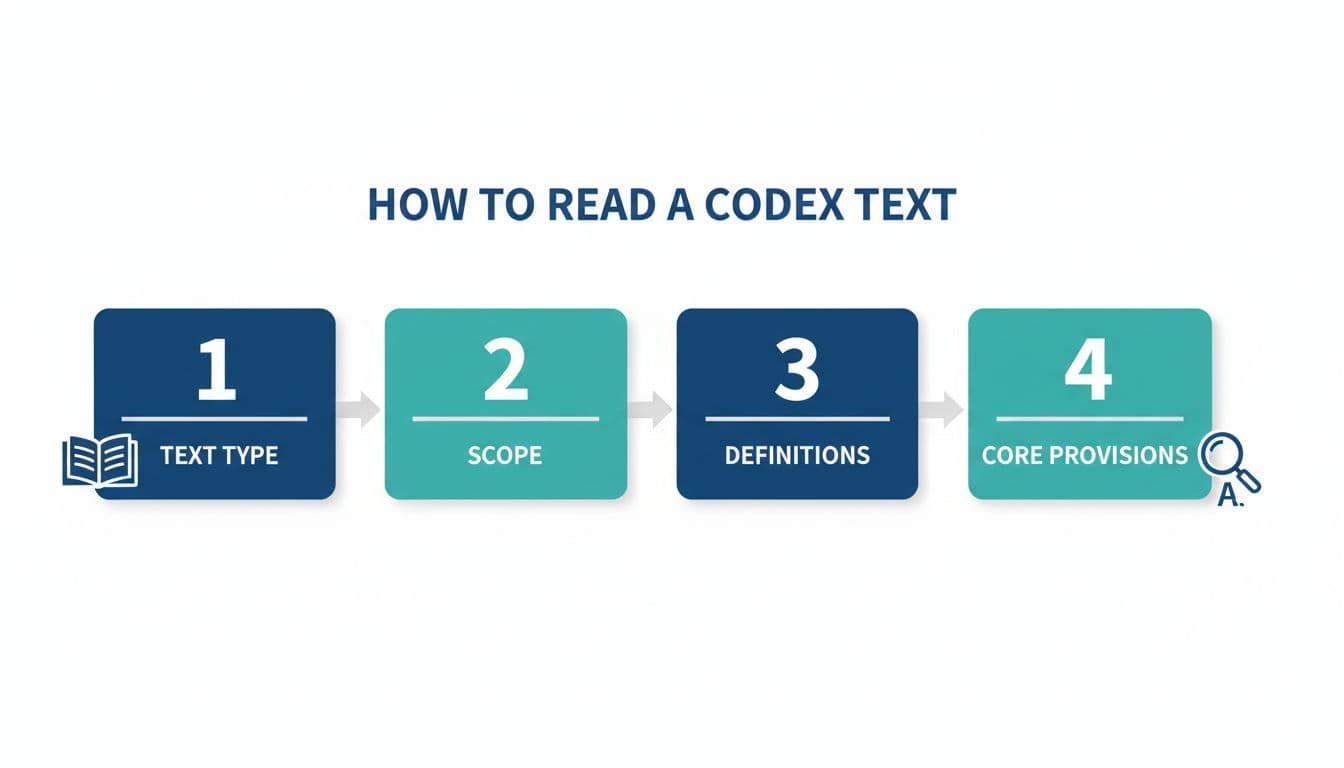 HOW TO READ A CODEX TEXT

1
TEXT TYPE

2
SCOPE

3
DEFINITIONS

4
CORE PROVISIONS

A.